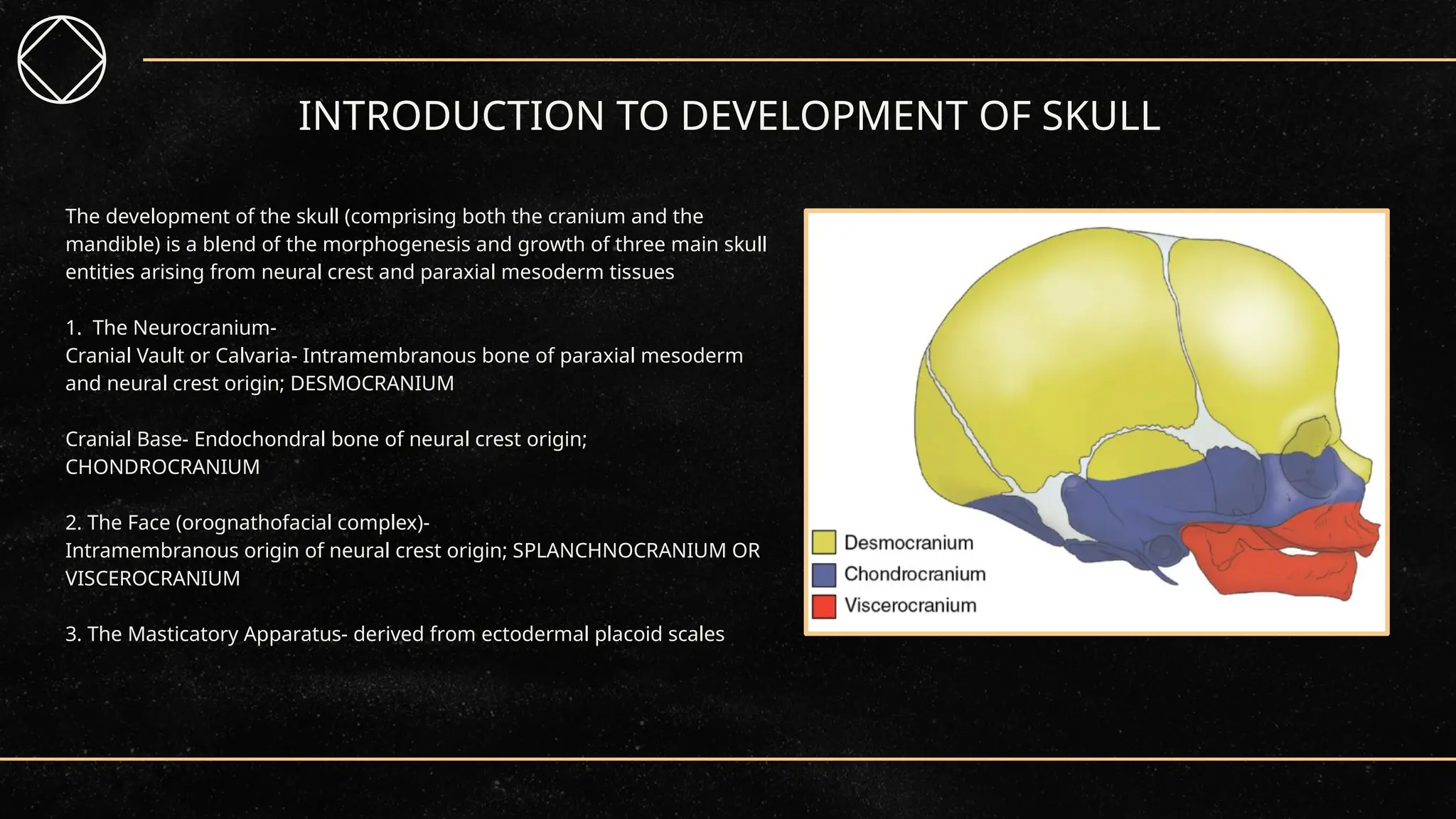 INTRODUCTION TO DEVELOPMENT OF SKULL

The development of the skull (comprising both the cranium and the mandible) is a blend of the morphogenesis and growth of three main skull entities arising from neural crest and paraxial mesoderm tissues

1. The Neurocranium-
Cranial Vault or Calvaria- Intramembranous bone of paraxial mesoderm and neural crest origin; DESMOCRANIUM

Cranial Base- Endochondral bone of neural crest origin; CHONDROCRANIUM

2. The Face (orognathofacial complex)-
Intramembranous origin of neural crest origin; SPLANCHNOCRANIUM OR VISCEROCRANIUM

3. The Masticatory Apparatus- derived from ectodermal placoid scales

Desmocranium
Chondrocranium
Viscerocranium